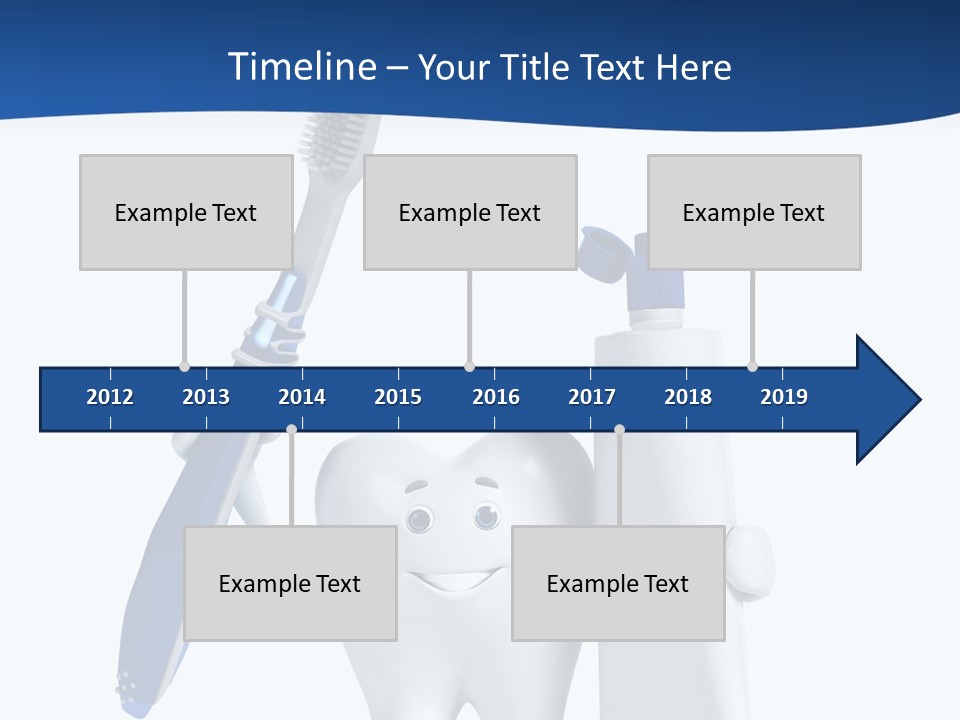 Timeline – Your Title Text Here

Example Text

Example Text

Example Text

2012 2013 2014 2015 2016 2017 2018 2019

Example Text

Example Text